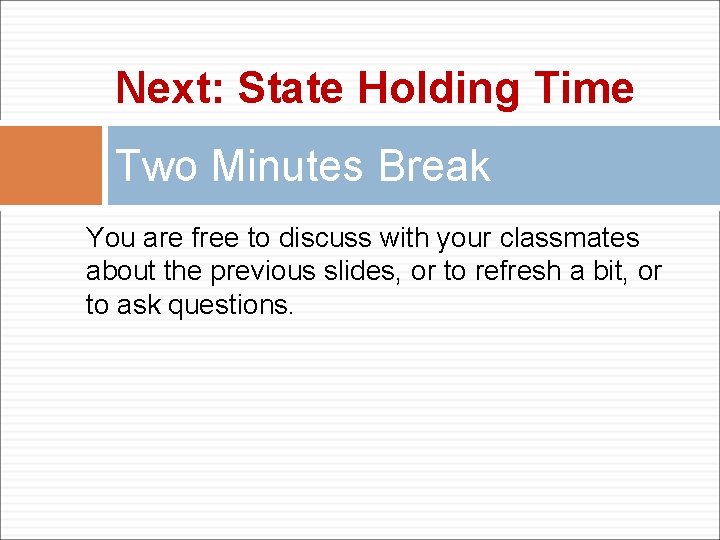 Next: State Holding Time

Two Minutes Break

You are free to discuss with your classmates about the previous slides, or to refresh a bit, or to ask questions.